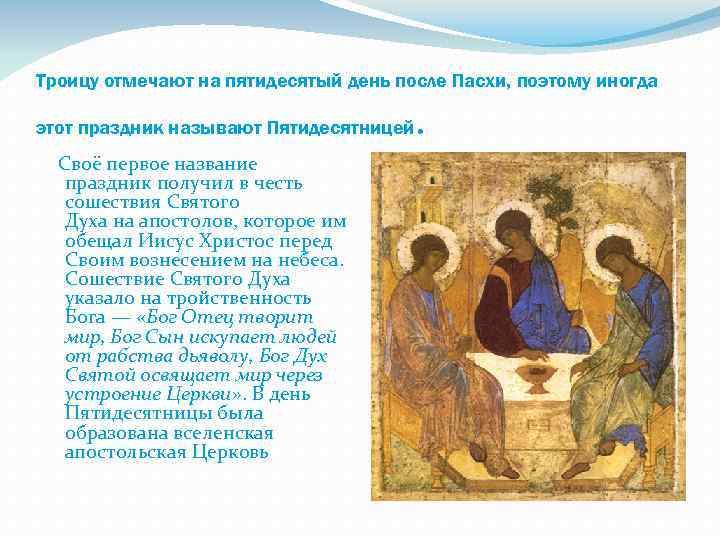 Троицу отмечают на пятидесятый день после Пасхи, поэтому иногда

этот праздник называют Пятидесятницей.

Своё первое название праздник получил в честь сошествия Святого Духа на апостолов, которое им обещал Иисус Христос перед Своим вознесением на небеса. Сошествие Святого Духа указало на тройственность Бога — «Бог Отец творит мир, Бог Сын искупает людей от рабства дьяволу, Бог Дух Святой освящает мир через устроение Церкви». В день Пятидесятницы была образована вселенская апостольская Церковь